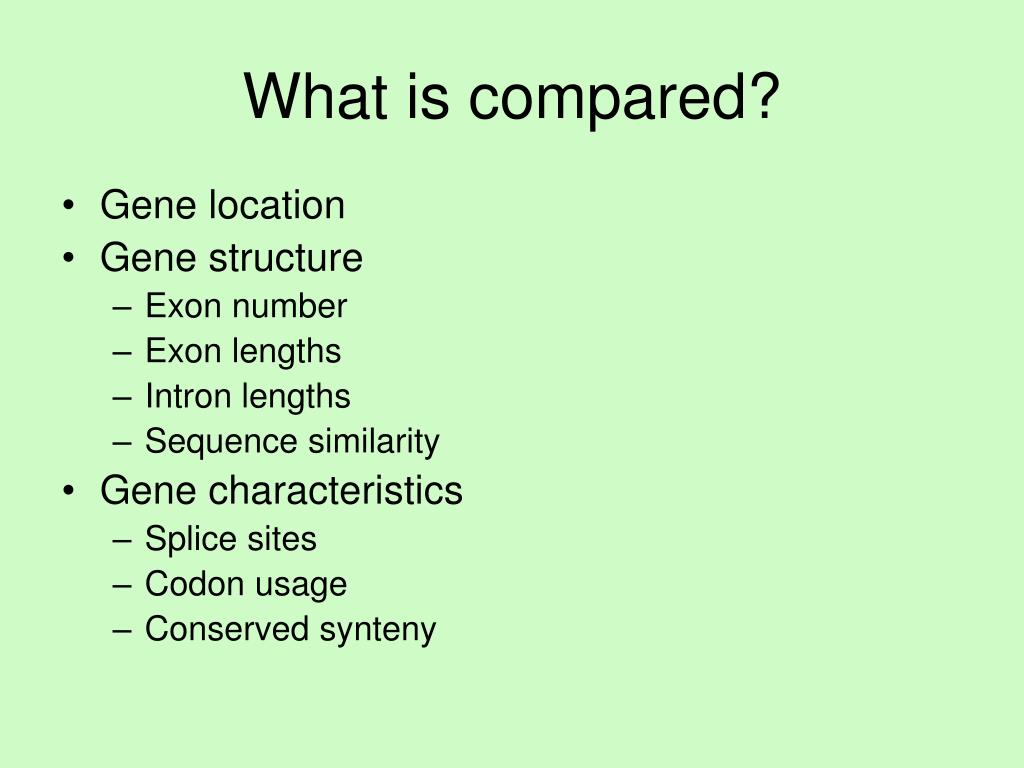 What is compared?

• Gene location
• Gene structure
– Exon number
– Exon lengths
– Intron lengths
– Sequence similarity
• Gene characteristics
– Splice sites
– Codon usage
– Conserved synteny